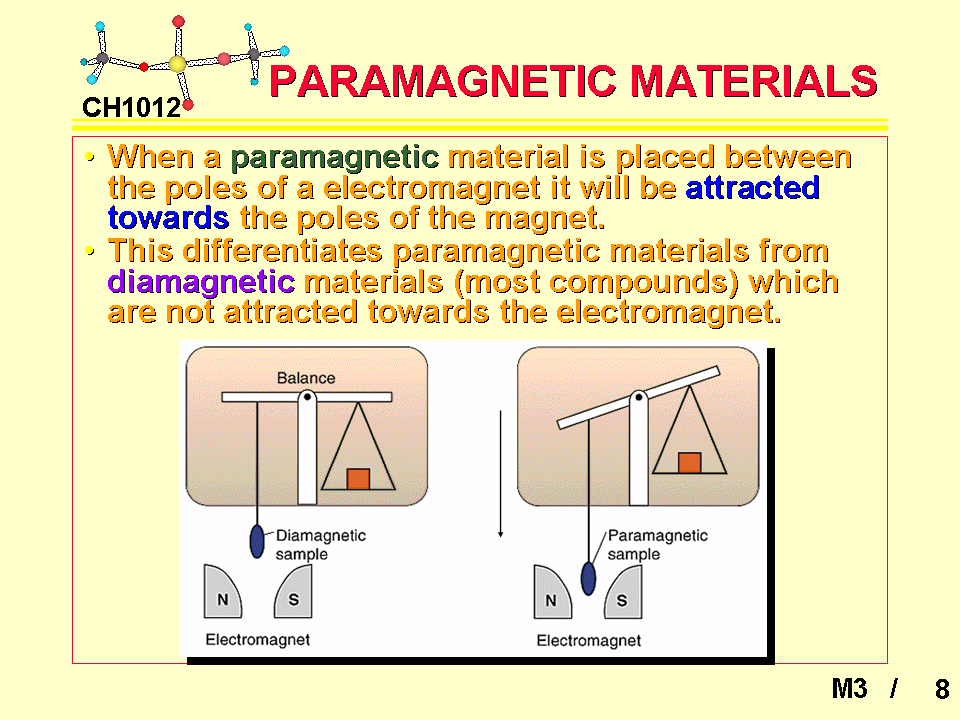 CH1012

PARAMAGNETIC MATERIALS

• When a paramagnetic material is placed between the poles of a electromagnet it will be attracted towards the poles of the magnet.
• This differentiates paramagnetic materials from diamagnetic materials (most compounds) which are not attracted towards the electromagnet.

Balance

Diamagnetic sample

N S

Electromagnet

Paramagnetic sample

N S

Electromagnet

M3 / 8